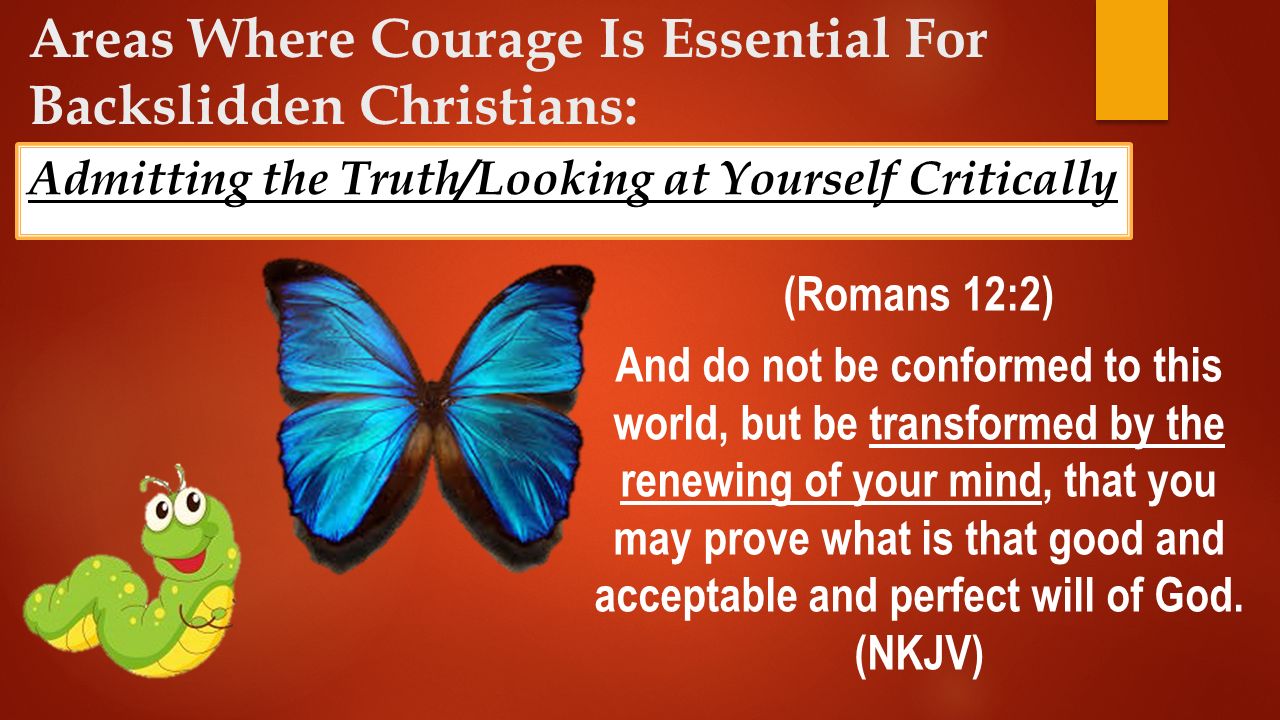 Areas Where Courage Is Essential For Backslidden Christians:

Admitting the Truth/Looking at Yourself Critically

(Romans 12:2)

And do not be conformed to this world, but be transformed by the renewing of your mind, that you may prove what is that good and acceptable and perfect will of God. (NKJV)